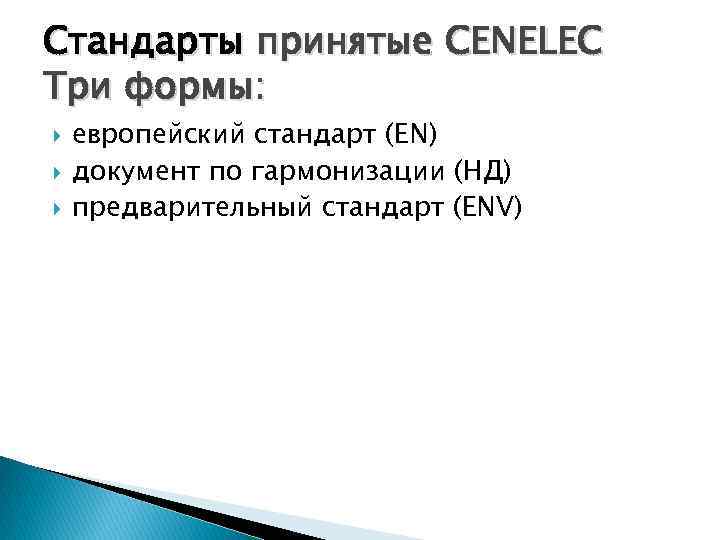 Стандарты принятые CENELEC
Три формы:

европейский стандарт (EN)
документ по гармонизации (НД)
предварительный стандарт (ENV)